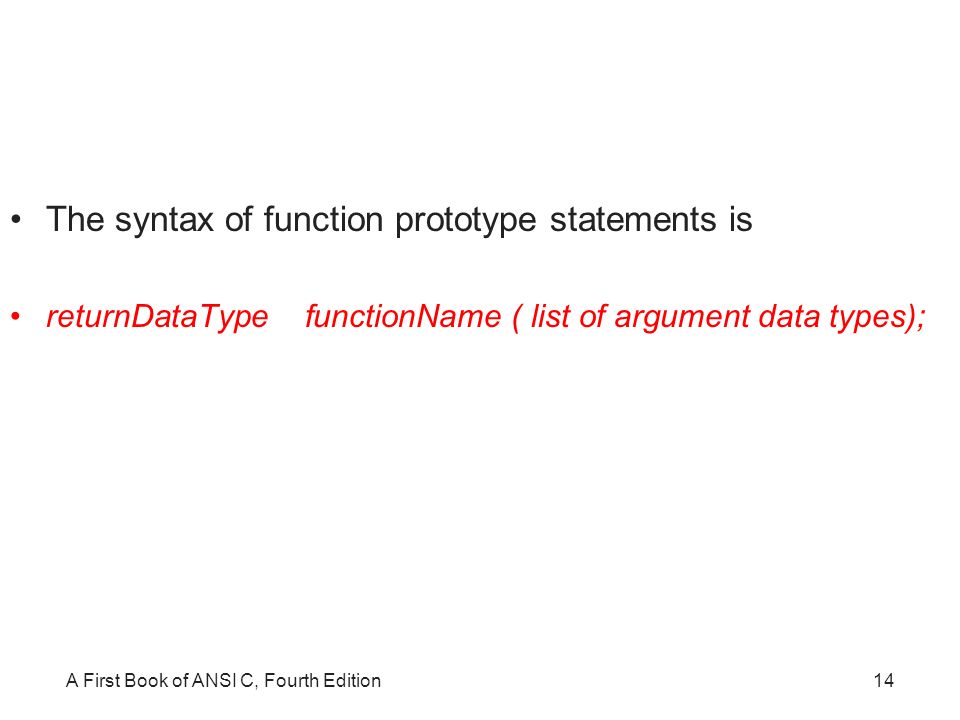 • The syntax of function prototype statements is

• returnDataType functionName ( list of argument data types);

A First Book of ANSI C, Fourth Edition 14